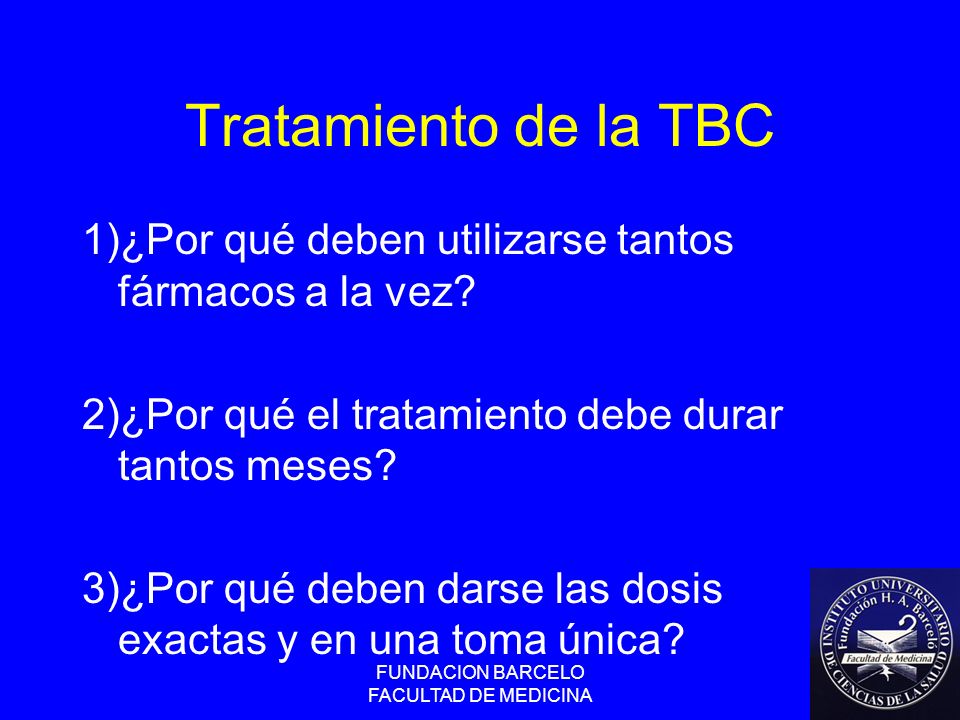 Tratamiento de la TBC

1)¿Por qué deben utilizarse tantos fármacos a la vez?

2)¿Por qué el tratamiento debe durar tantos meses?

3)¿Por qué deben darse las dosis exactas y en una toma única?

FUNDACION BARCELO
FACULTAD DE MEDICINA

INSTITUTO UNIVERSITARIO DE CIENCIAS DE LA SALUD
Fundación H. A. Barceló
Facultad de Medicina